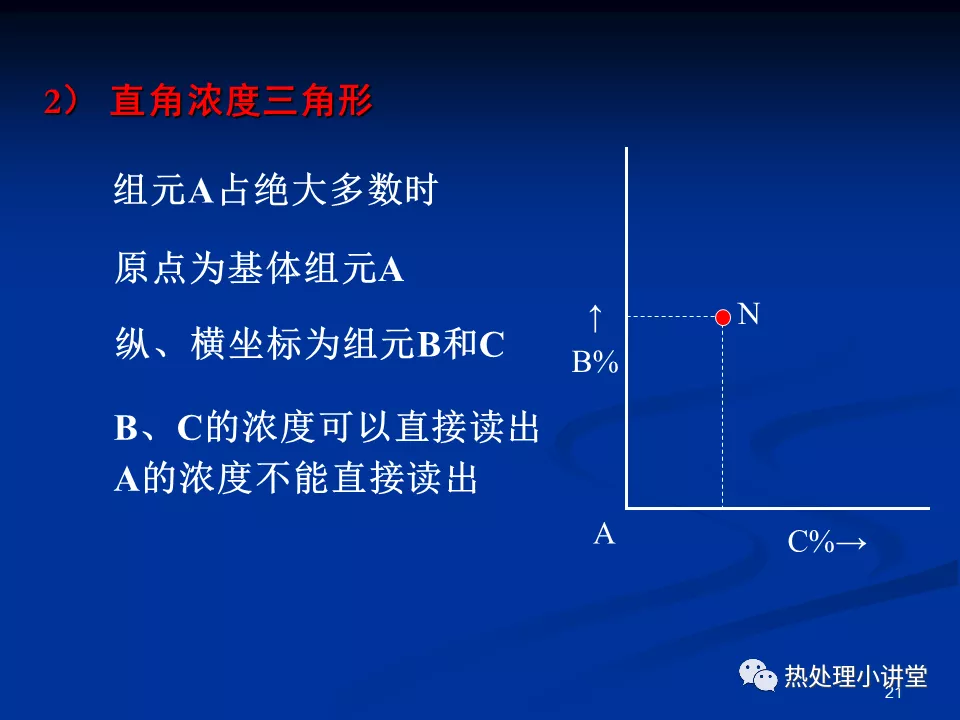 2） 直角浓度三角形

组元A占绝大多数时

原点为基体组元A

纵、横坐标为组元B和C

B、C的浓度可以直接读出
A的浓度不能直接读出

↑
B%

N

A

C%→

热处理小讲堂

21